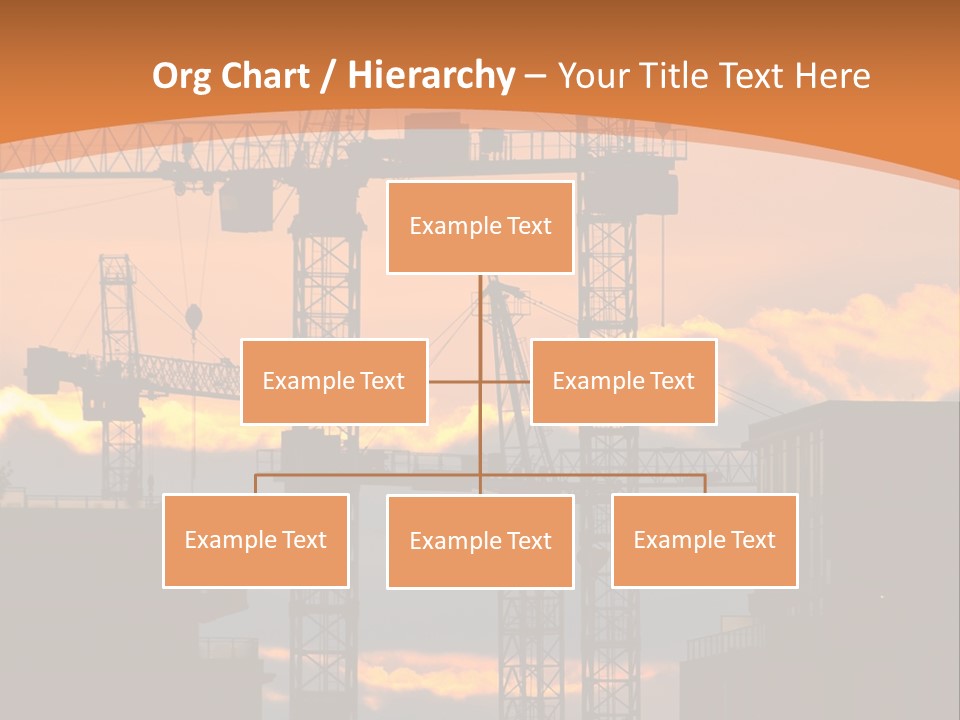 Org Chart / Hierarchy – Your Title Text Here

Example Text

Example Text

Example Text

Example Text

Example Text

Example Text